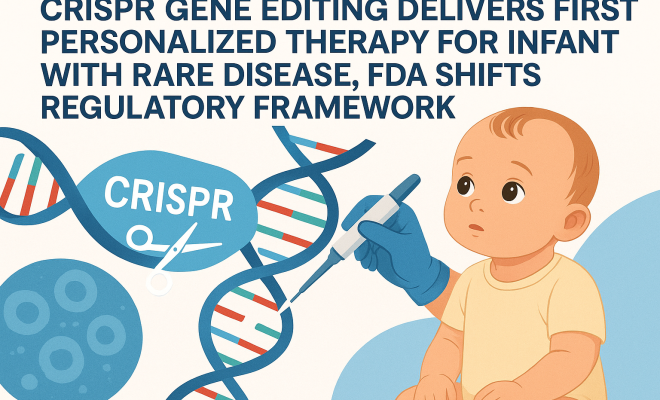 CRISPR GENE EDITING DELIVERS FIRST PERSONALIZED THERAPY FOR INFANT WITH RARE DISEASE, FDA SHIFTS REGULATORY FRAMEWORK

CRISPR